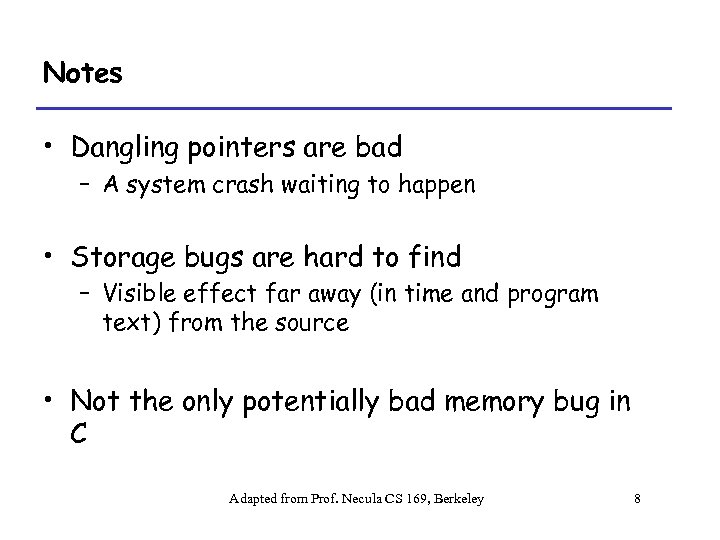 Notes

• Dangling pointers are bad
– A system crash waiting to happen

• Storage bugs are hard to find
– Visible effect far away (in time and program text) from the source

• Not the only potentially bad memory bug in C

Adapted from Prof. Necula CS 169, Berkeley

8